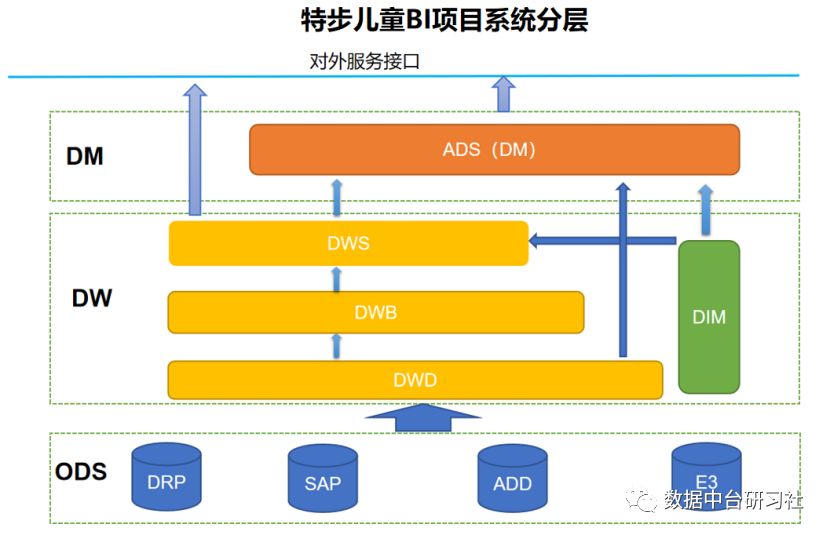 特步儿童BI项目系统分层

对外服务接口

DM

ADS（DM）

DW

DWS

DWB

DWD

DIM

ODS

DRP

SAP

ADD

E3

数据中台研习社